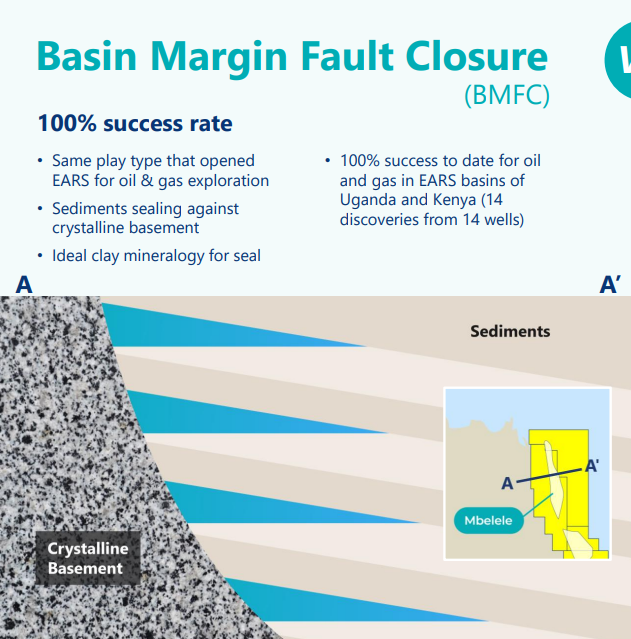 Basin Margin Fault Closure
(BMFC)

100% success rate

• Same play type that opened EARS for oil & gas exploration
• Sediments sealing against crystalline basement
• Ideal clay mineralogy for seal

• 100% success to date for oil and gas in EARS basins of Uganda and Kenya (14 discoveries from 14 wells)

A

A'

Sediments

A

A'

Mbelele

Crystalline Basement